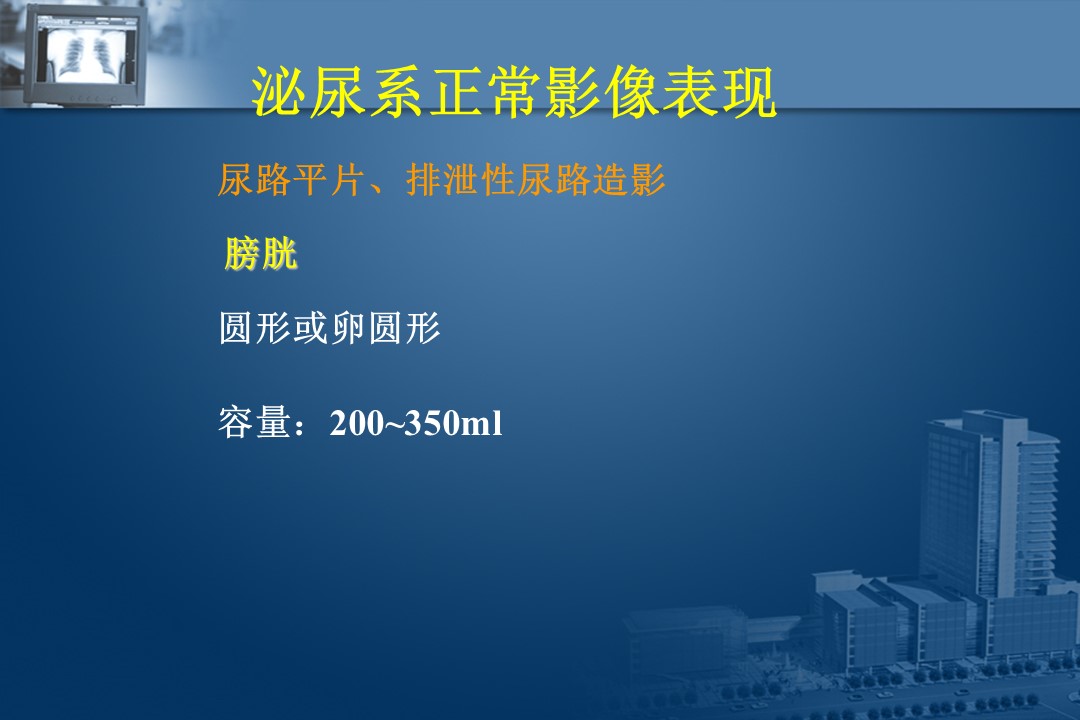 泌尿系正常影像表现

尿路平片、排泄性尿路造影

膀胱

圆形或卵圆形

容量：200~350ml